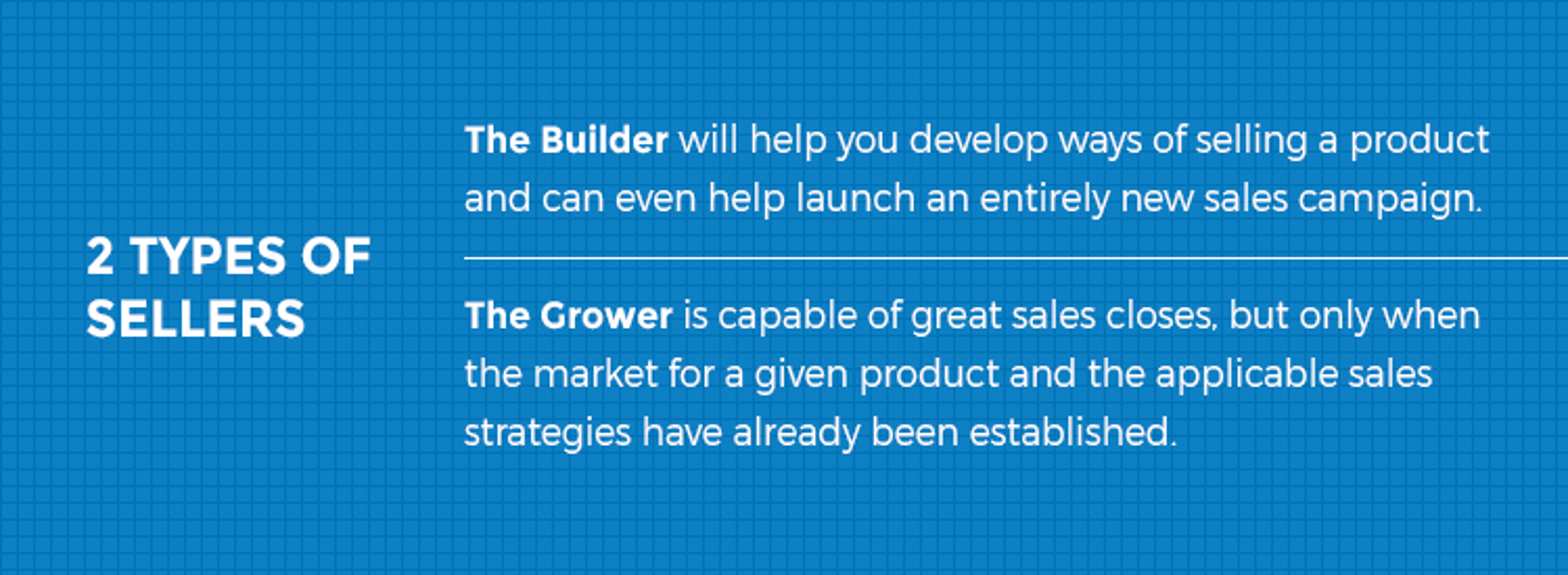 2 TYPES OF SELLERS

The Builder will help you develop ways of selling a product and can even help launch an entirely new sales campaign.

The Grower is capable of great sales closes, but only when the market for a given product and the applicable sales strategies have already been established.